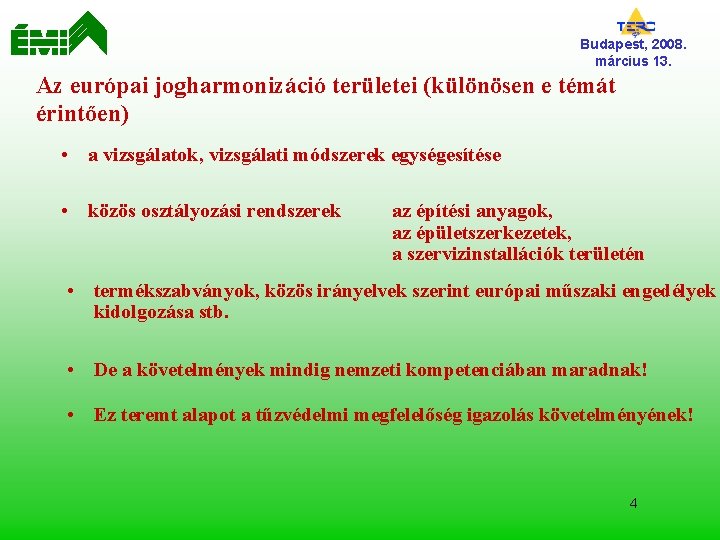 ÉMI

TERC

Budapest, 2008. március 13.

Az európai jogharmonizáció területei (különösen e témát érintően)

• a vizsgálatok, vizsgálati módszerek egységesítése

• közös osztályozási rendszerek az építési anyagok, az épületszerkezetek, a szervizinstallációk területén

• termékszabványok, közös irányelvek szerint európai műszaki engedélyek kidolgozása stb.

• De a követelmények mindig nemzeti kompetenciában maradnak!

• Ez teremt alapot a tűzvédelmi megfelelőség igazolás követelményének!

4